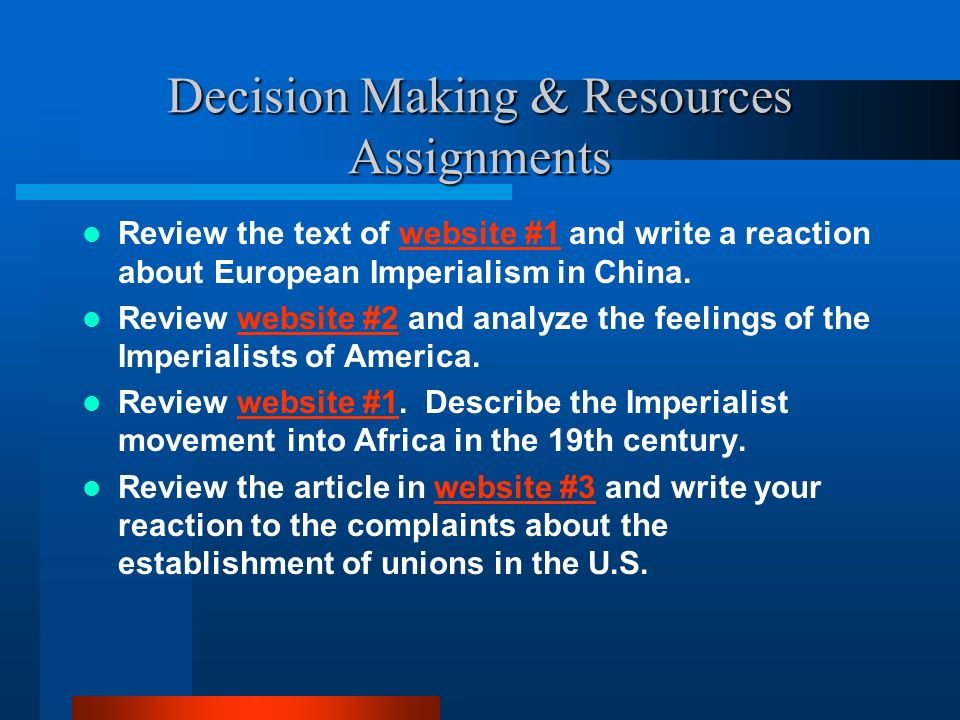 Decision Making & Resources Assignments

- Review the text of website #1 and write a reaction about European Imperialism in China.
- Review website #2 and analyze the feelings of the Imperialists of America.
- Review website #1. Describe the Imperialist movement into Africa in the 19th century.
- Review the article in website #3 and write your reaction to the complaints about the establishment of unions in the U.S.